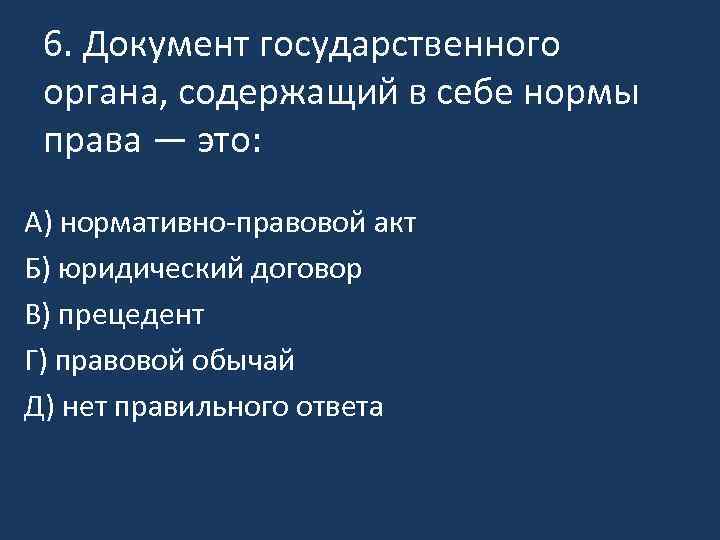 6. Документ государственного органа, содержащий в себе нормы права — это:

А) нормативно-правовой акт

Б) юридический договор

В) прецедент

Г) правовой обычай

Д) нет правильного ответа